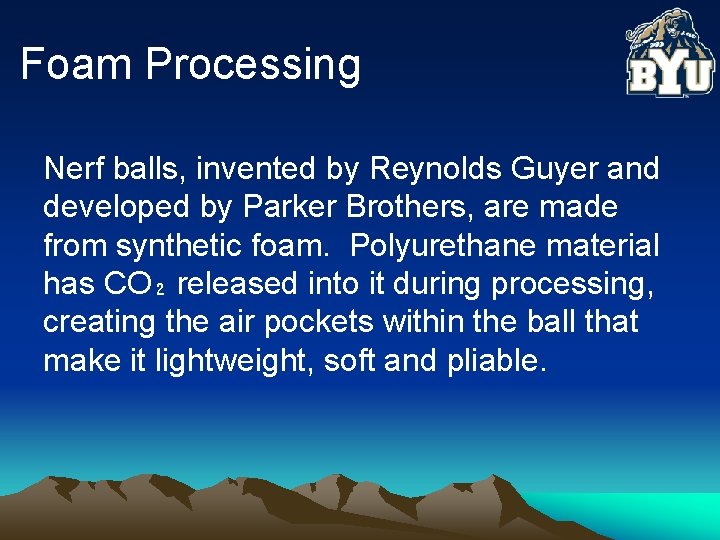 Foam Processing

BYU

Nerf balls, invented by Reynolds Guyer and developed by Parker Brothers, are made from synthetic foam. Polyurethane material has $CO_2$ released into it during processing, creating the air pockets within the ball that make it lightweight, soft and pliable.